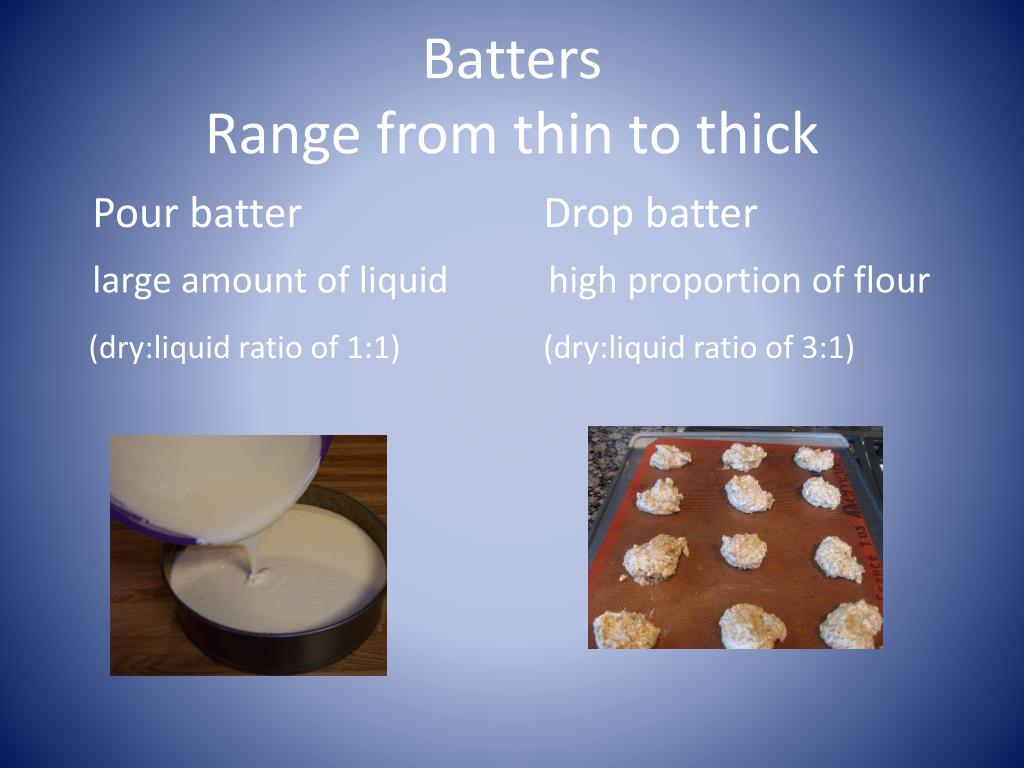 Batters
Range from thin to thick

Pour batter

large amount of liquid

(dry:liquid ratio of 1:1)

Drop batter

high proportion of flour

(dry:liquid ratio of 3:1)